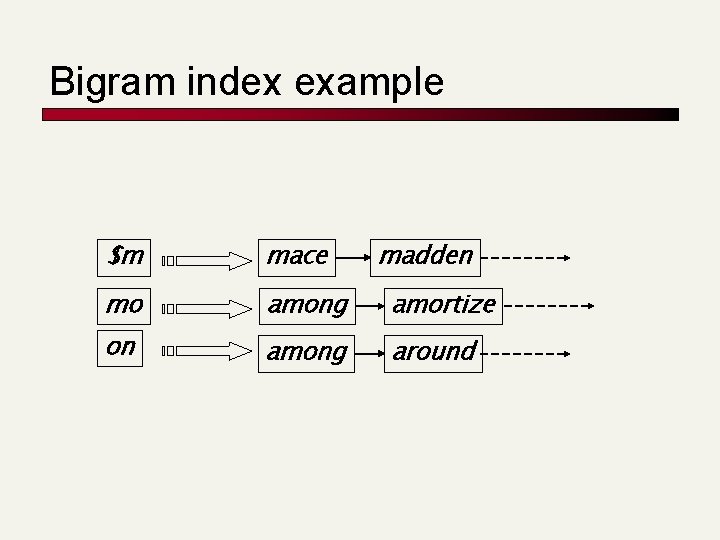 Bigram index example

\$m mace madden

mo among amortize

on among around